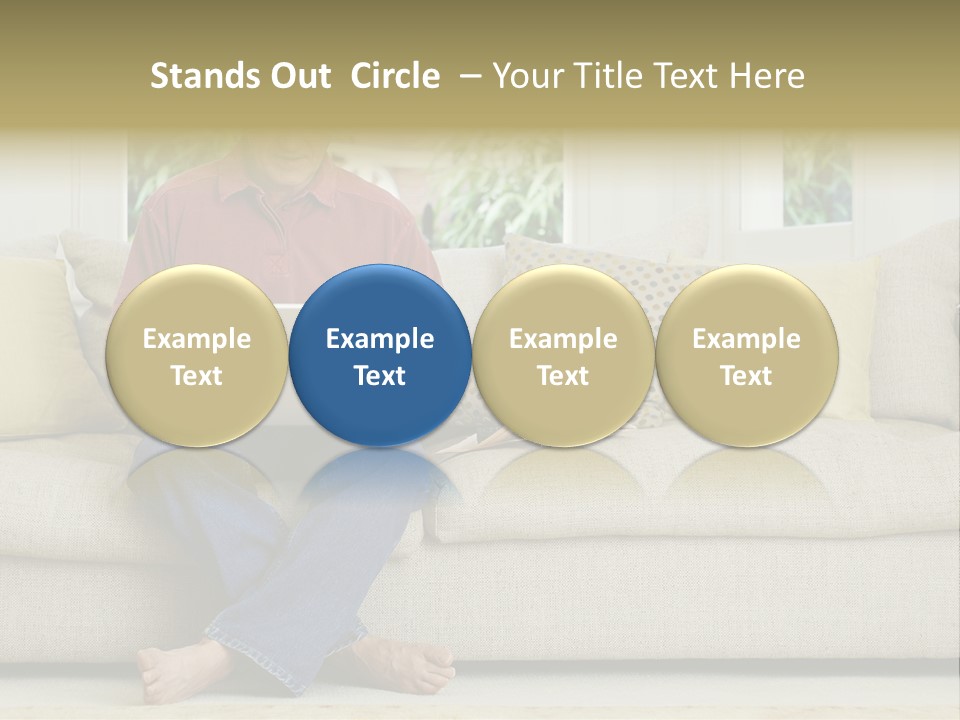 Stands Out Circle – Your Title Text Here

Example Text

Example Text

Example Text

Example Text